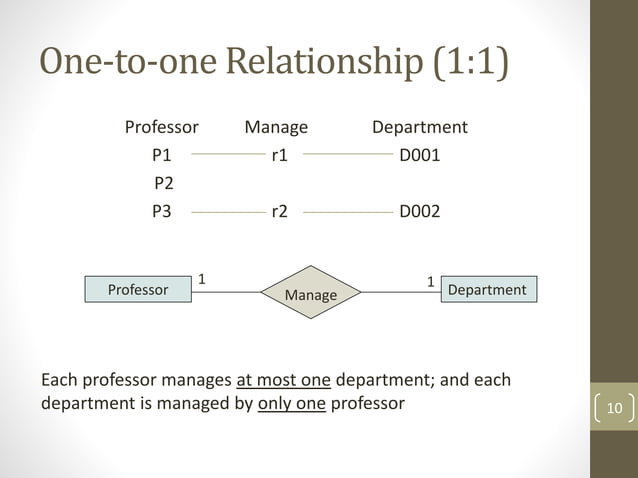 One-to-one Relationship (1:1)

Professor Manage Department
P1 r1 D001
P2
P3 r2 D002

Professor 1 Manage 1 Department

Each professor manages at most one department; and each department is managed by only one professor

10